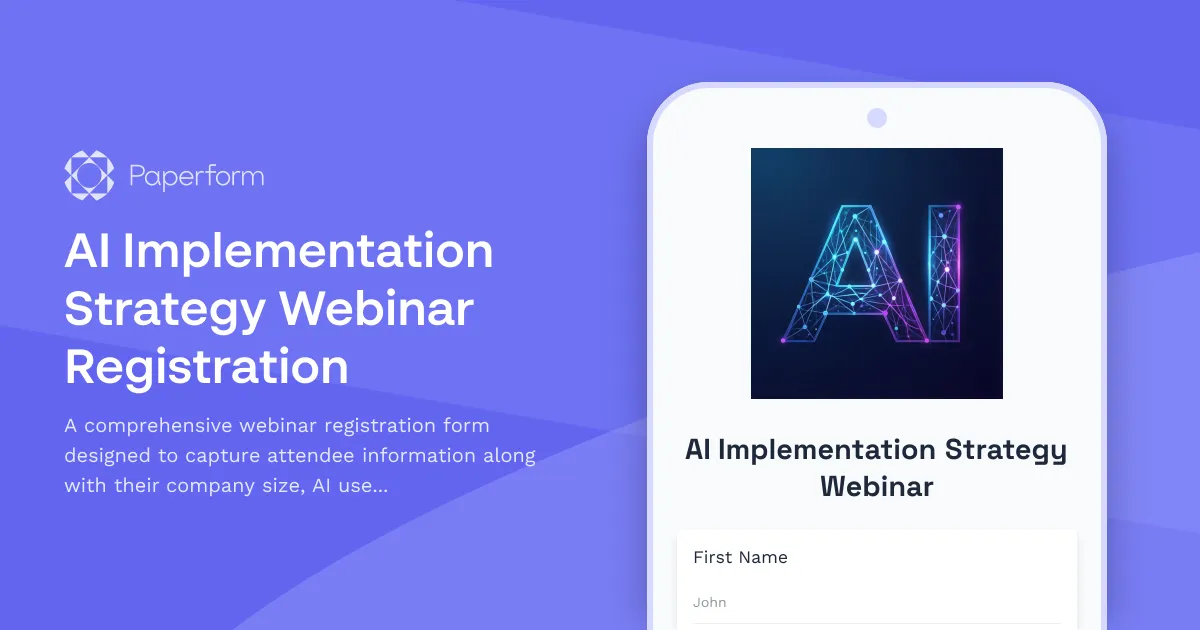 Paperform

AI Implementation Strategy Webinar Registration

A comprehensive webinar registration form designed to capture attendee information along with their company size, AI use...

AI

AI Implementation Strategy Webinar

First Name

John